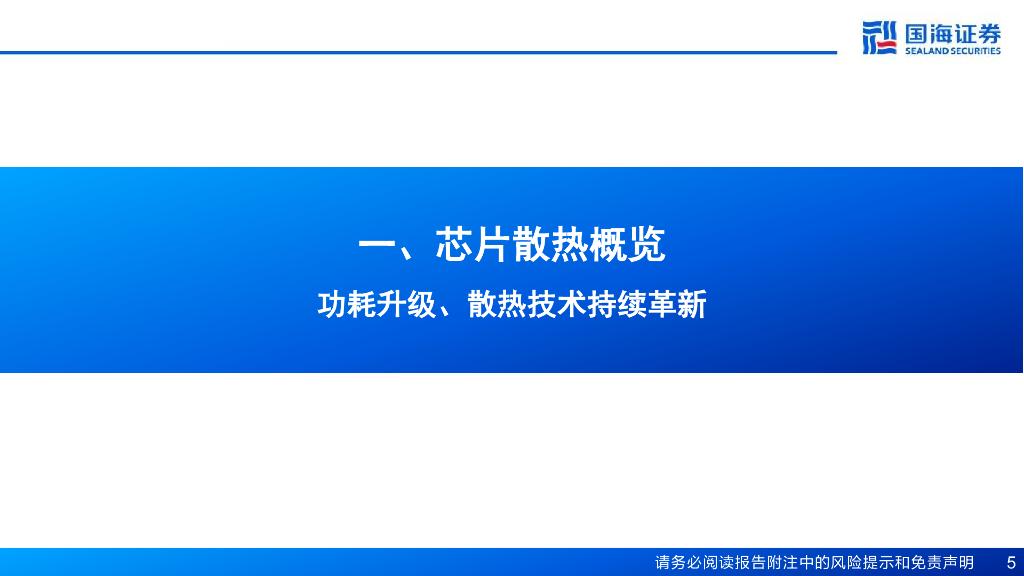 国海证券
SEALAND SECURITIES

一、芯片散热概览

功耗升级、散热技术持续革新

请务必阅读报告附注中的风险提示和免责声明 5